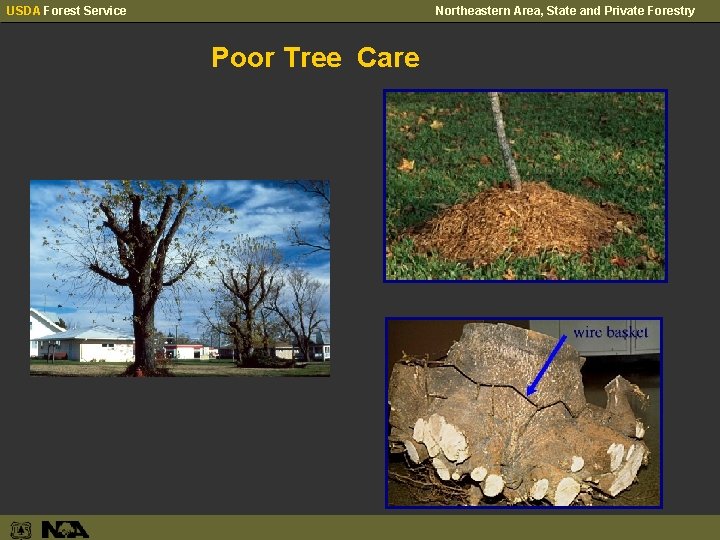 USDA Forest Service

Northeastern Area, State and Private Forestry

Poor Tree Care

wire basket

NA